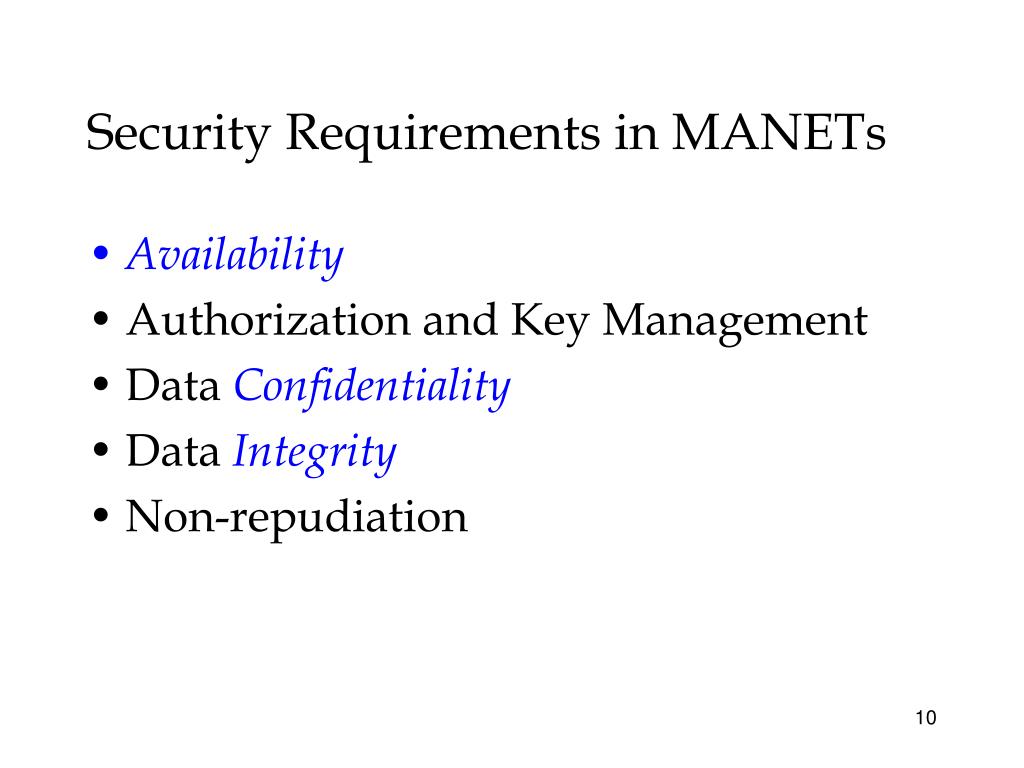 Security Requirements in MANETs

• Availability
• Authorization and Key Management
• Data Confidentiality
• Data Integrity
• Non-repudiation

10